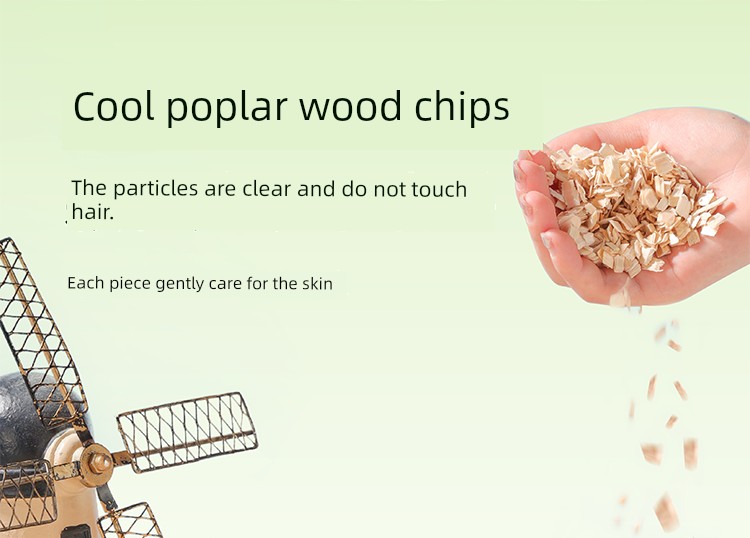 Cool poplar wood chips

The particles are clear and do not touch hair.

Each piece gently care for the skin